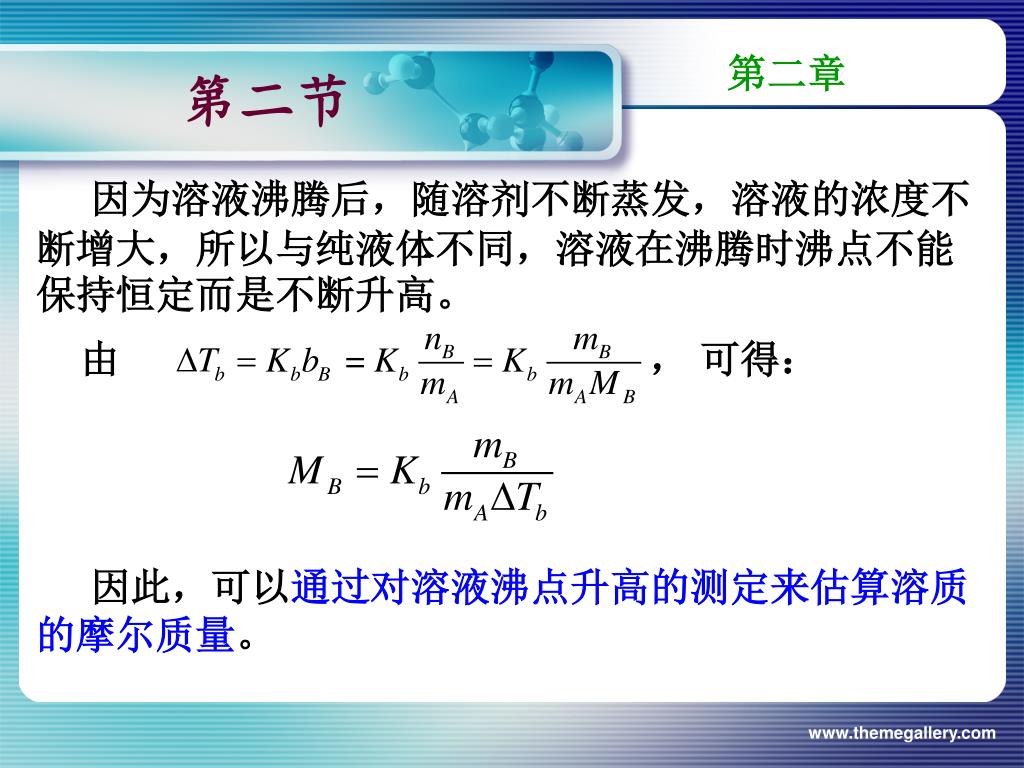 第二节

第二章

因为溶液沸腾后，随溶剂不断蒸发，溶液的浓度不断增大，所以与纯液体不同，溶液在沸腾时沸点不能保持恒定而是不断升高。

由 $\Delta T_b = K_b b_B = K_b \frac{n_B}{m_A} = K_b \frac{m_B}{m_A M_B}$， 可得：

$M_B = K_b \frac{m_B}{m_A \Delta T_b}$

因此，可以通过对溶液沸点升高的测定来估算溶质的摩尔质量。

www.themegallery.com